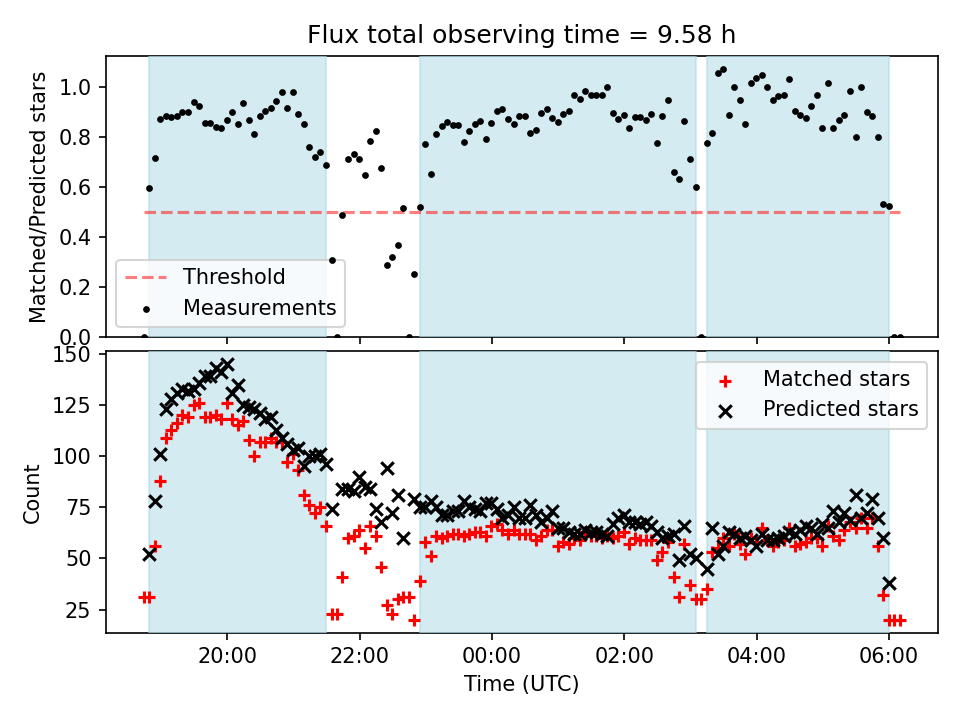 Flux total observing time = 9.58 h

Matched/Predicted stars

1.0
0.8
0.6
0.4
0.2
0.0

Threshold
Measurements

Count

150
125
100
75
50
25

Matched stars
Predicted stars

20:00
22:00
00:00
02:00
04:00
06:00

Time (UTC)